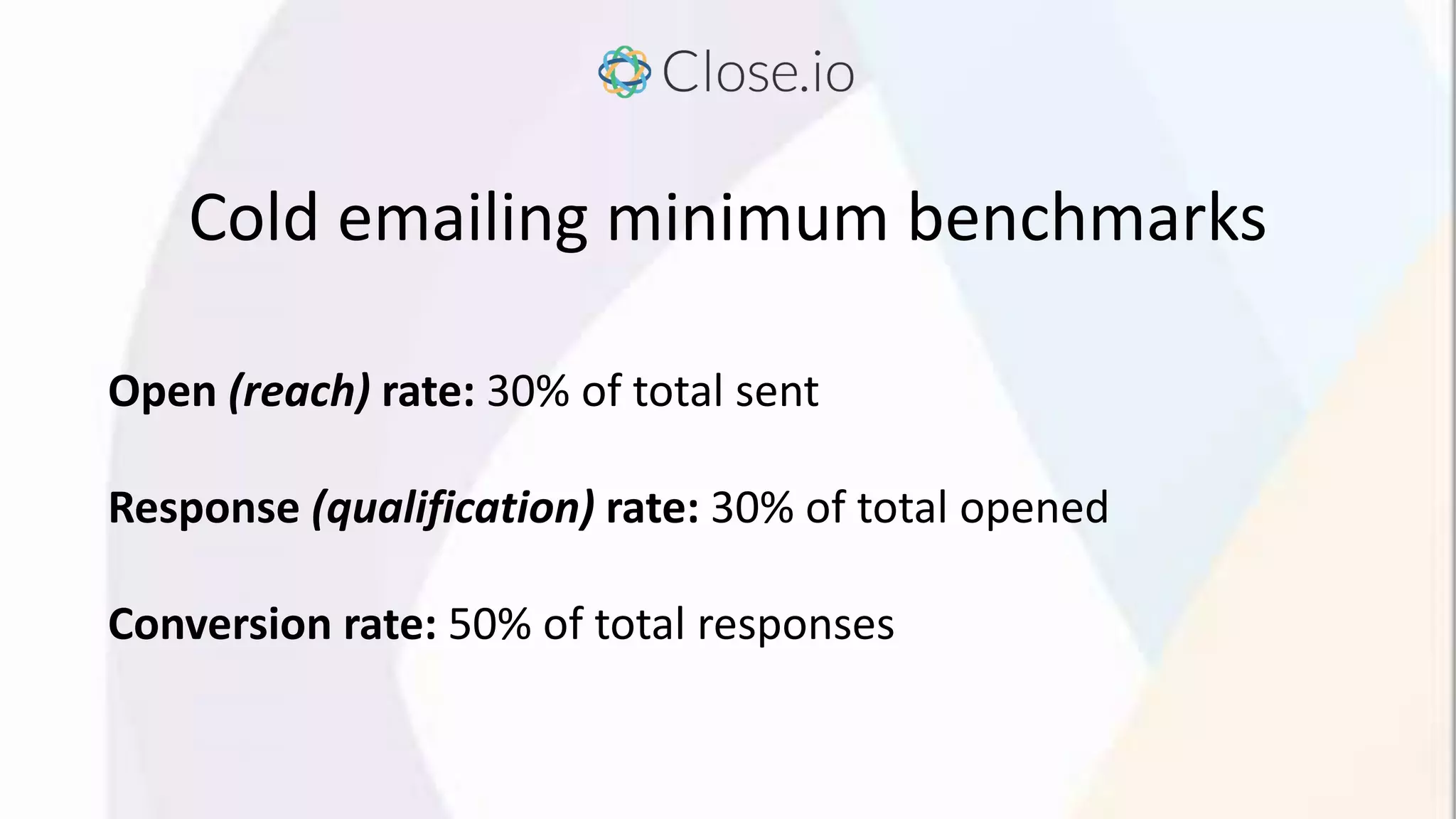 Close.io

Cold emailing minimum benchmarks

Open (reach) rate: 30% of total sent

Response (qualification) rate: 30% of total opened

Conversion rate: 50% of total responses